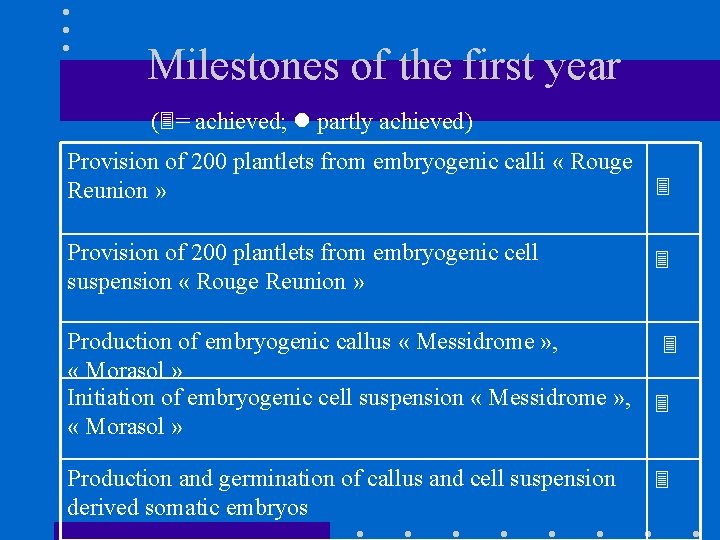 Milestones of the first year

(▤= achieved; ● partly achieved)

| | |
|---|---|
| Provision of 200 plantlets from embryogenic calli « Rouge Reunion » | ▤ |
| Provision of 200 plantlets from embryogenic cell suspension « Rouge Reunion » | ▤ |
| Production of embryogenic callus « Messidrome », « Morasol » | ▤ |
| Initiation of embryogenic cell suspension « Messidrome », « Morasol » | ▤ |
| Production and germination of callus and cell suspension derived somatic embryos | ▤ |